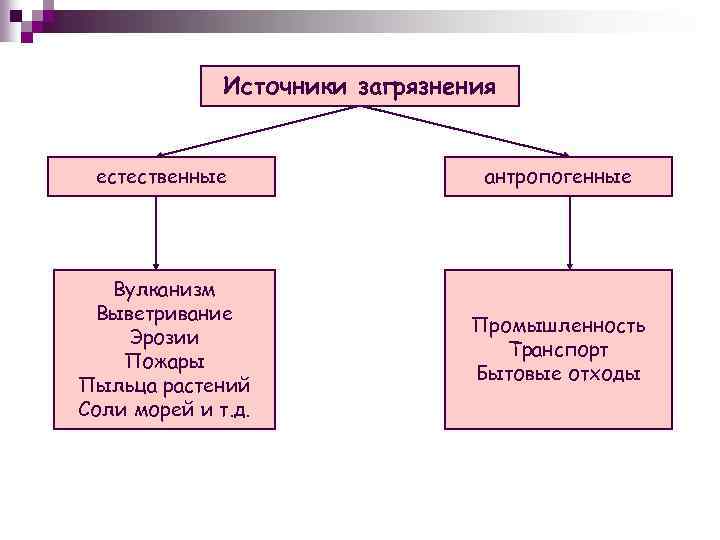 Источники загрязнения

естественные

антропогенные

Вулканизм
Выветривание
Эрозии
Пожары
Пыльца растений
Соли морей и т.д.

Промышленность
Транспорт
Бытовые отходы